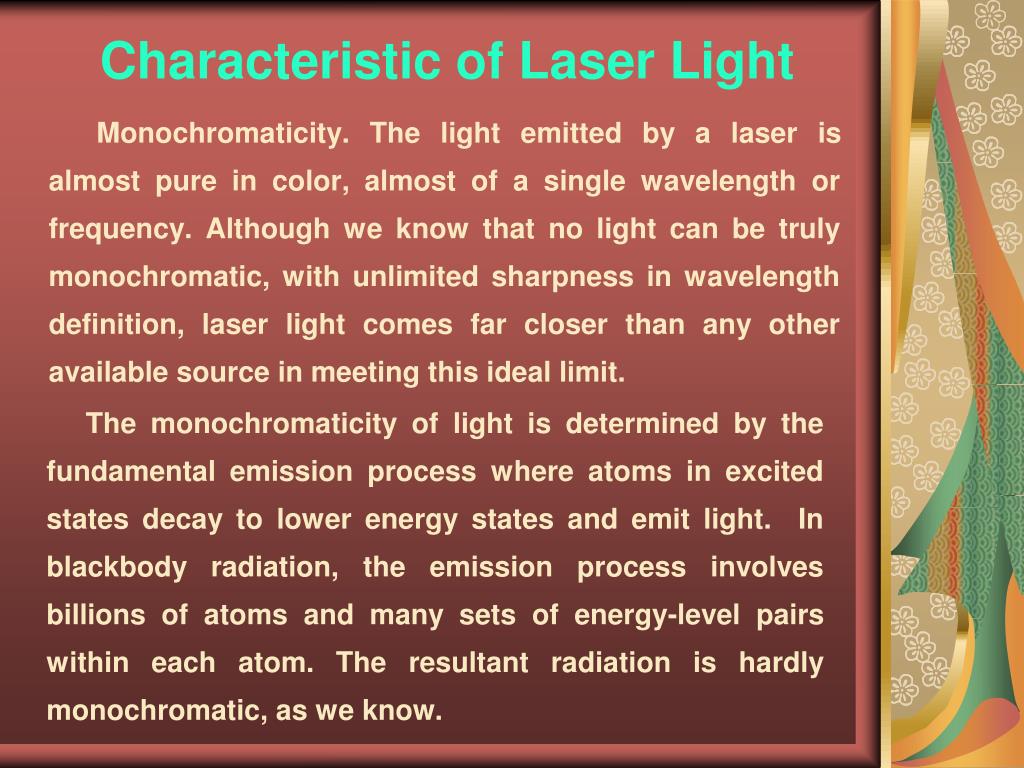 Characteristic of Laser Light

Monochromaticity. The light emitted by a laser is almost pure in color, almost of a single wavelength or frequency. Although we know that no light can be truly monochromatic, with unlimited sharpness in wavelength definition, laser light comes far closer than any other available source in meeting this ideal limit.

The monochromaticity of light is determined by the fundamental emission process where atoms in excited states decay to lower energy states and emit light. In blackbody radiation, the emission process involves billions of atoms and many sets of energy-level pairs within each atom. The resultant radiation is hardly monochromatic, as we know.